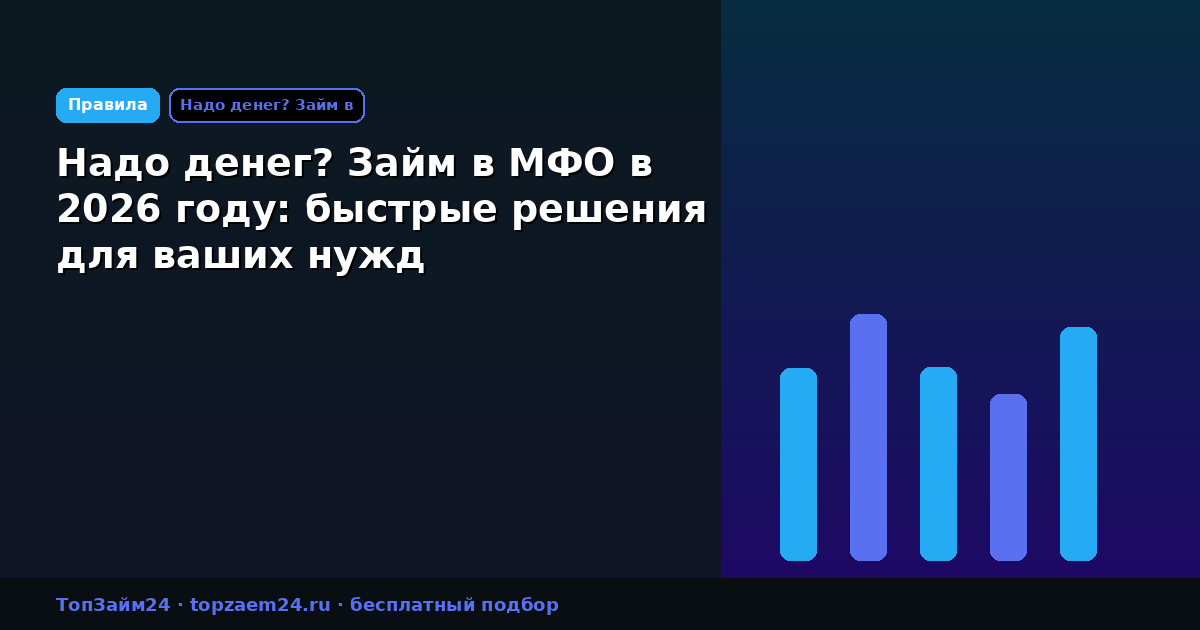 Правила

Надо денег? Займ в

Надо денег? Займ в МФО в 2026 году: быстрые решения для ваших нужд

ТопЗайм24 · topzaem24.ru · бесплатный подбор